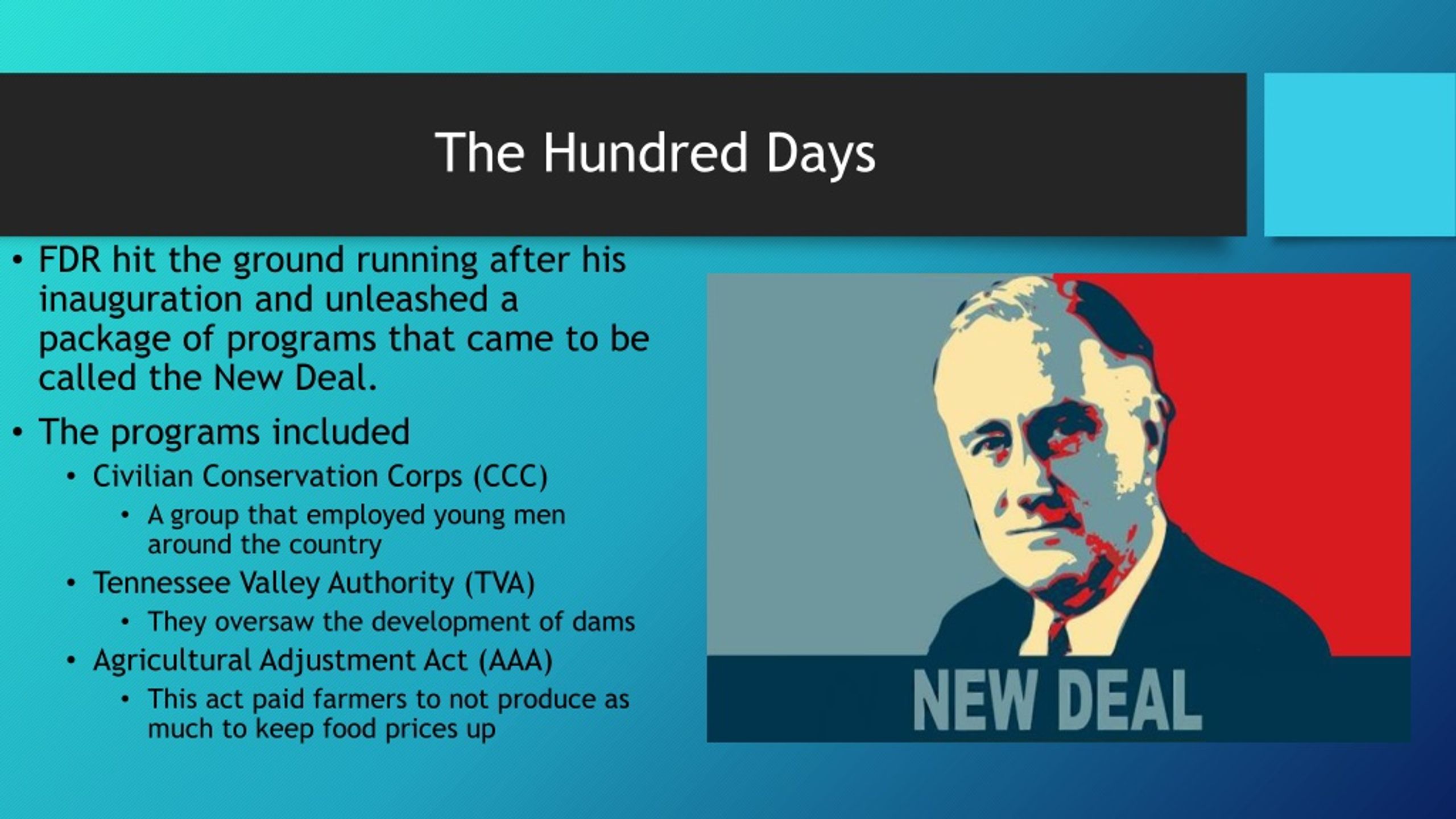 The Hundred Days

• FDR hit the ground running after his inauguration and unleashed a package of programs that came to be called the New Deal.
• The programs included
  • Civilian Conservation Corps (CCC)
    • A group that employed young men around the country
  • Tennessee Valley Authority (TVA)
    • They oversaw the development of dams
  • Agricultural Adjustment Act (AAA)
    • This act paid farmers to not produce as much to keep food prices up

NEW DEAL